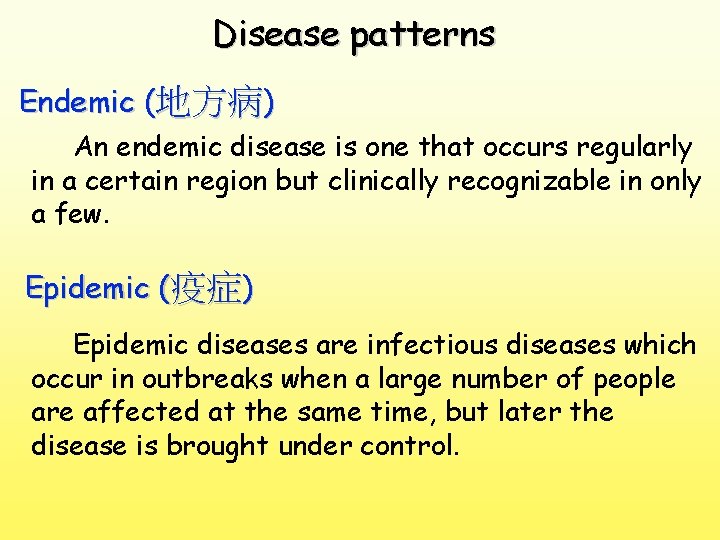 Disease patterns

Endemic (地方病)

An endemic disease is one that occurs regularly in a certain region but clinically recognizable in only a few.

Epidemic (疫症)

Epidemic diseases are infectious diseases which occur in outbreaks when a large number of people are affected at the same time, but later the disease is brought under control.